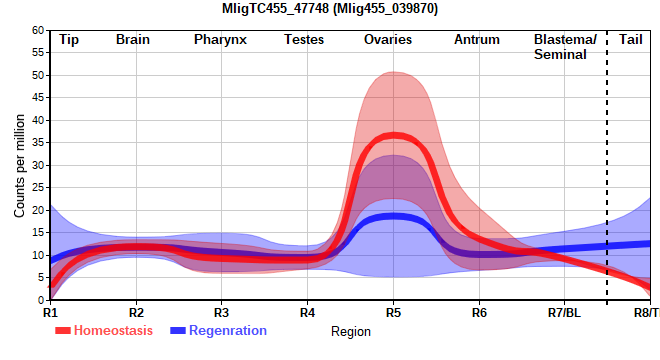 MligTC455_47748 (Mlig455_039870)

Tip
Brain
Pharynx
Testes
Ovaries
Antrum
Blastema/ Seminal
Tail

Counts per million

60
55
50
45
40
35
30
25
20
15
10
5
0

R1
R2
R3
R4
R5
R6
R7/BL
R8/T

Homeostasis
Regenration
Region